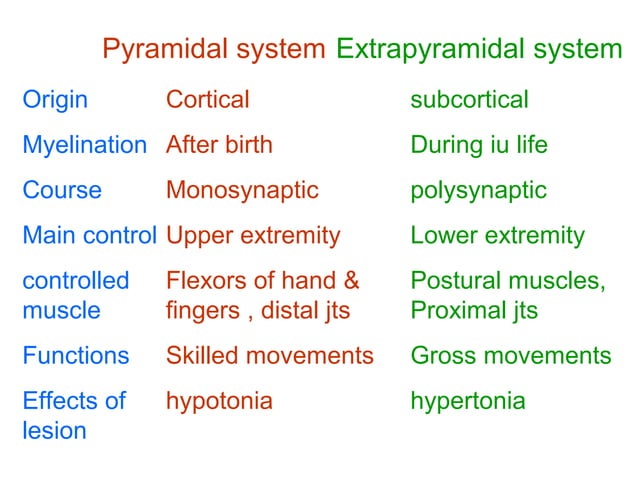 |  | Pyramidal system | Extrapyramidal system |
|---|---|---|
| Origin | Cortical | subcortical |
| Myelination | After birth | During iu life |
| Course | Monosynaptic | polysynaptic |
| Main control | Upper extremity | Lower extremity |
| controlled muscle | Flexors of hand & fingers , distal jts | Postural muscles, Proximal jts |
| Functions | Skilled movements | Gross movements |
| Effects of lesion | hypotonia | hypertonia |